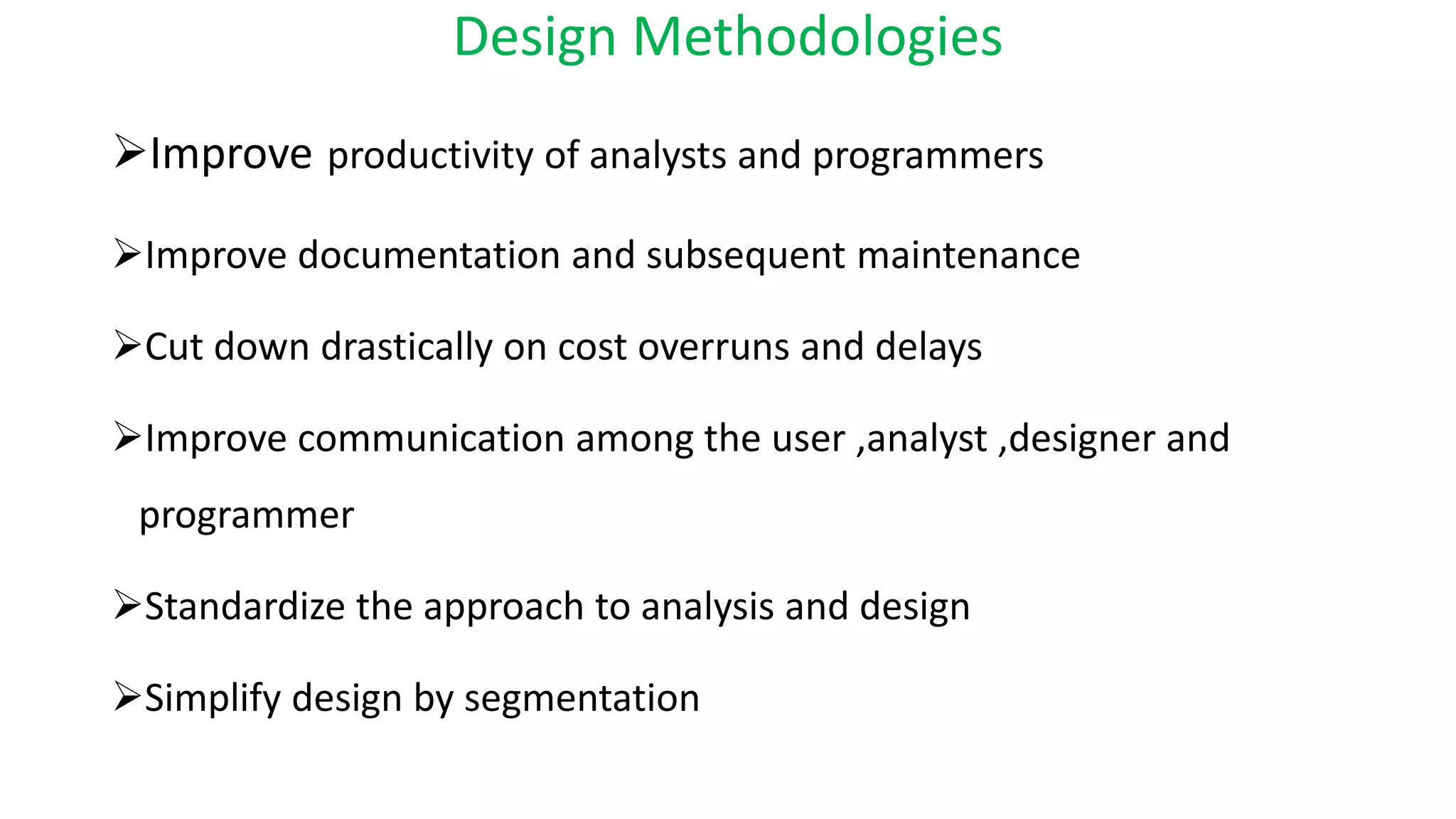 Design Methodologies

➢Improve productivity of analysts and programmers

➢Improve documentation and subsequent maintenance

➢Cut down drastically on cost overruns and delays

➢Improve communication among the user ,analyst ,designer and programmer

➢Standardize the approach to analysis and design

➢Simplify design by segmentation